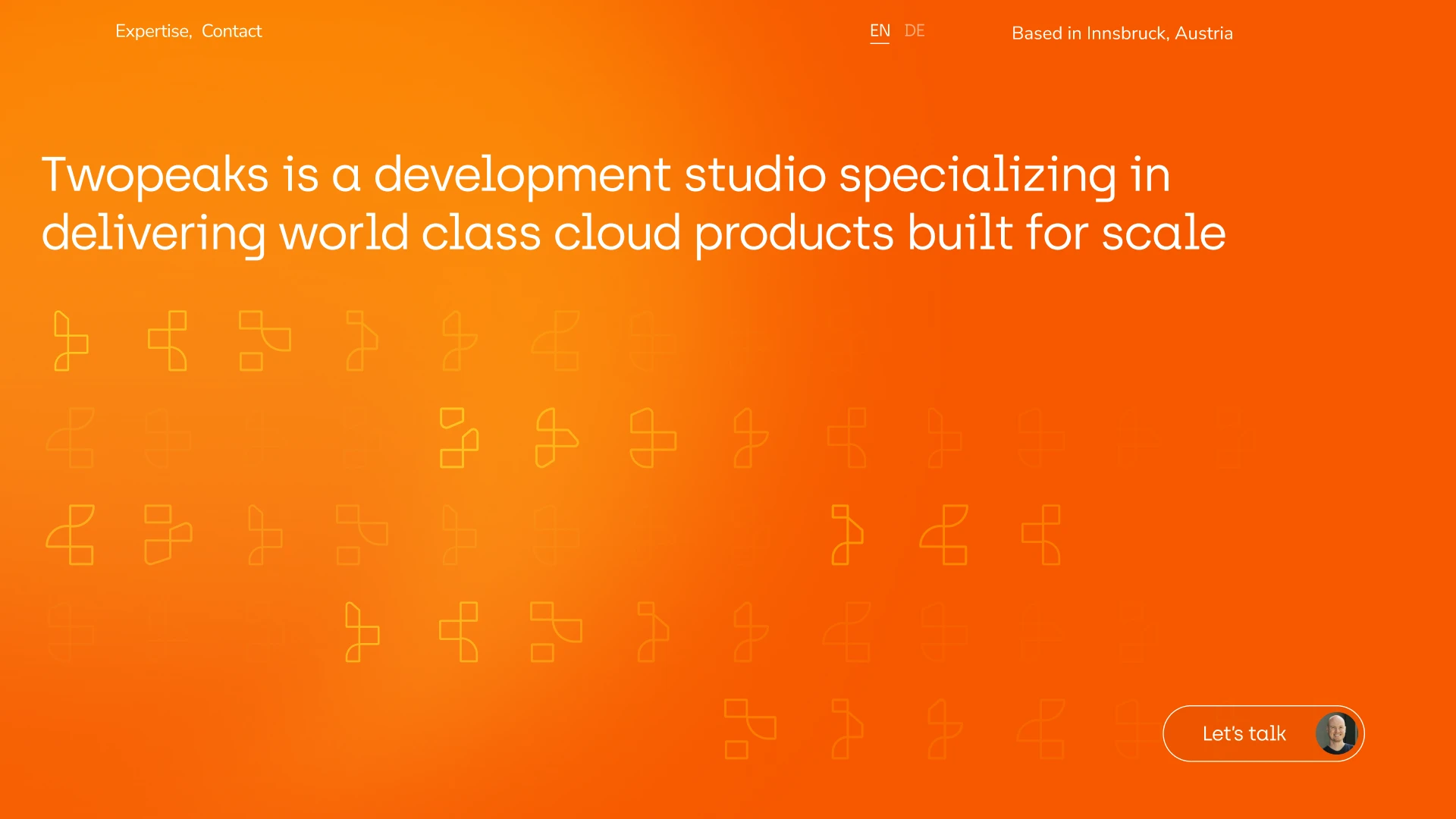 Expertise, Contact

EN DE

Based in Innsbruck, Austria

Twopeaks is a development studio specializing in delivering world class cloud products built for scale

Let's talk